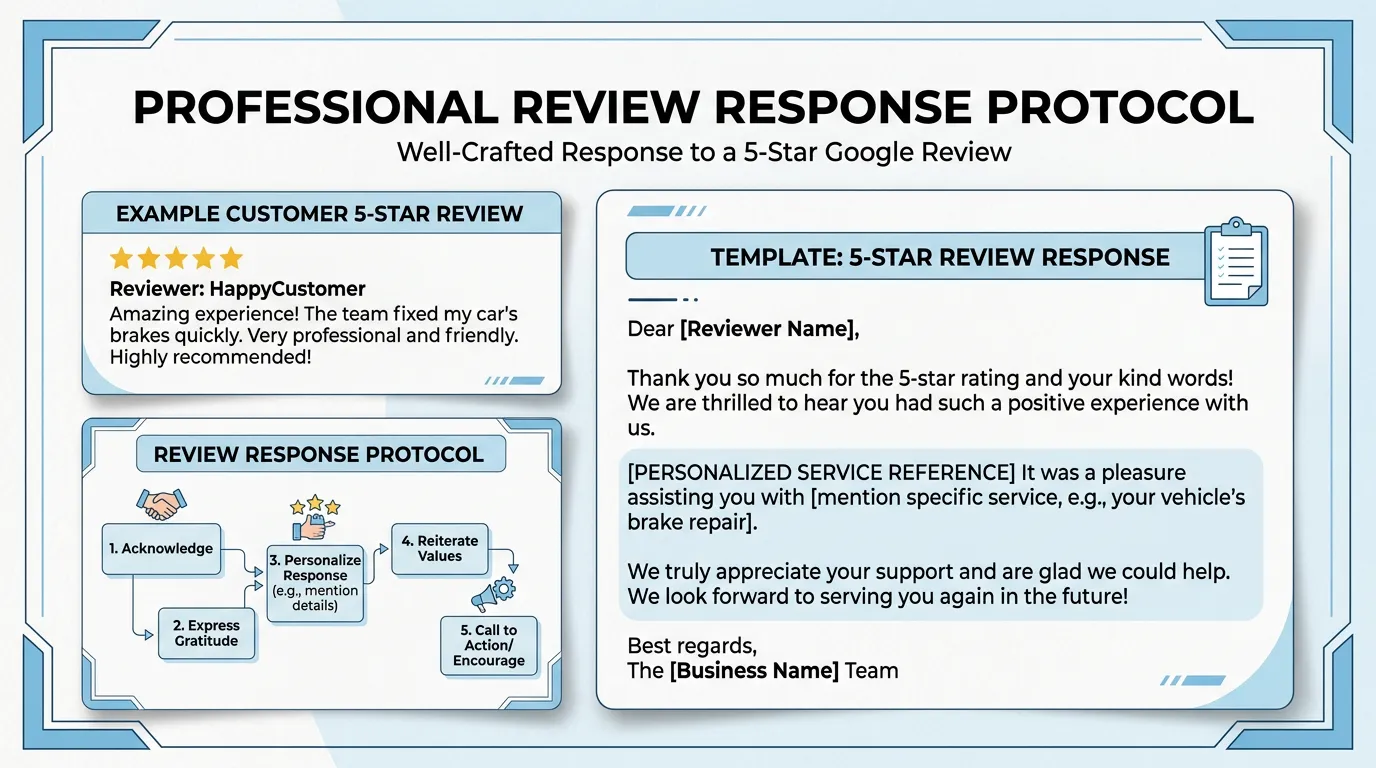 PROFESSIONAL REVIEW RESPONSE PROTOCOL

Well-Crafted Response to a 5-Star Google Review

EXAMPLE CUSTOMER 5-STAR REVIEW

Reviewer: HappyCustomer

Amazing experience! The team fixed my car's brakes quickly. Very professional and friendly. Highly recommended!

REVIEW RESPONSE PROTOCOL

1. Acknowledge

2. Express Gratitude

3. Personalize Response (e.g., mention details)

4. Reiterate Values

5. Call to Action/ Encourage

TEMPLATE: 5-STAR REVIEW RESPONSE

Dear [Reviewer Name],

Thank you so much for the 5-star rating and your kind words! We are thrilled to hear you had such a positive experience with us.

[PERSONALIZED SERVICE REFERENCE] It was a pleasure assisting you with [mention specific service, e.g., your vehicle's brake repair].

We truly appreciate your support and are glad we could help. We look forward to serving you again in the future!

Best regards,
The [Business Name] Team